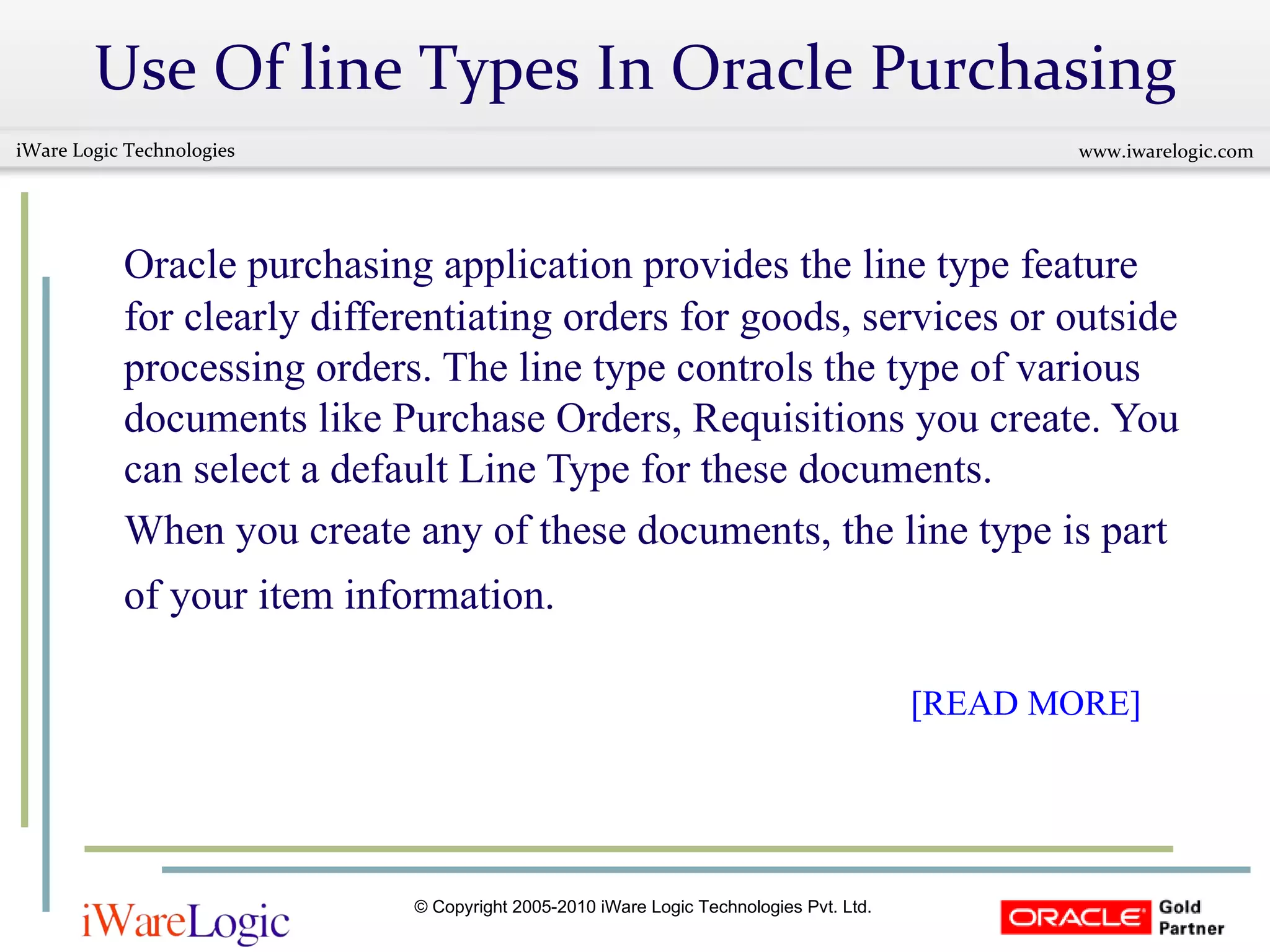 Use Of line Types In Oracle Purchasing

iWare Logic Technologies

www.iwarelogic.com

Oracle purchasing application provides the line type feature for clearly differentiating orders for goods, services or outside processing orders. The line type controls the type of various documents like Purchase Orders, Requisitions you create. You can select a default Line Type for these documents.

When you create any of these documents, the line type is part of your item information.

[READ MORE]

iWareLogic

© Copyright 2005-2010 iWare Logic Technologies Pvt. Ltd.

ORACLE Gold Partner